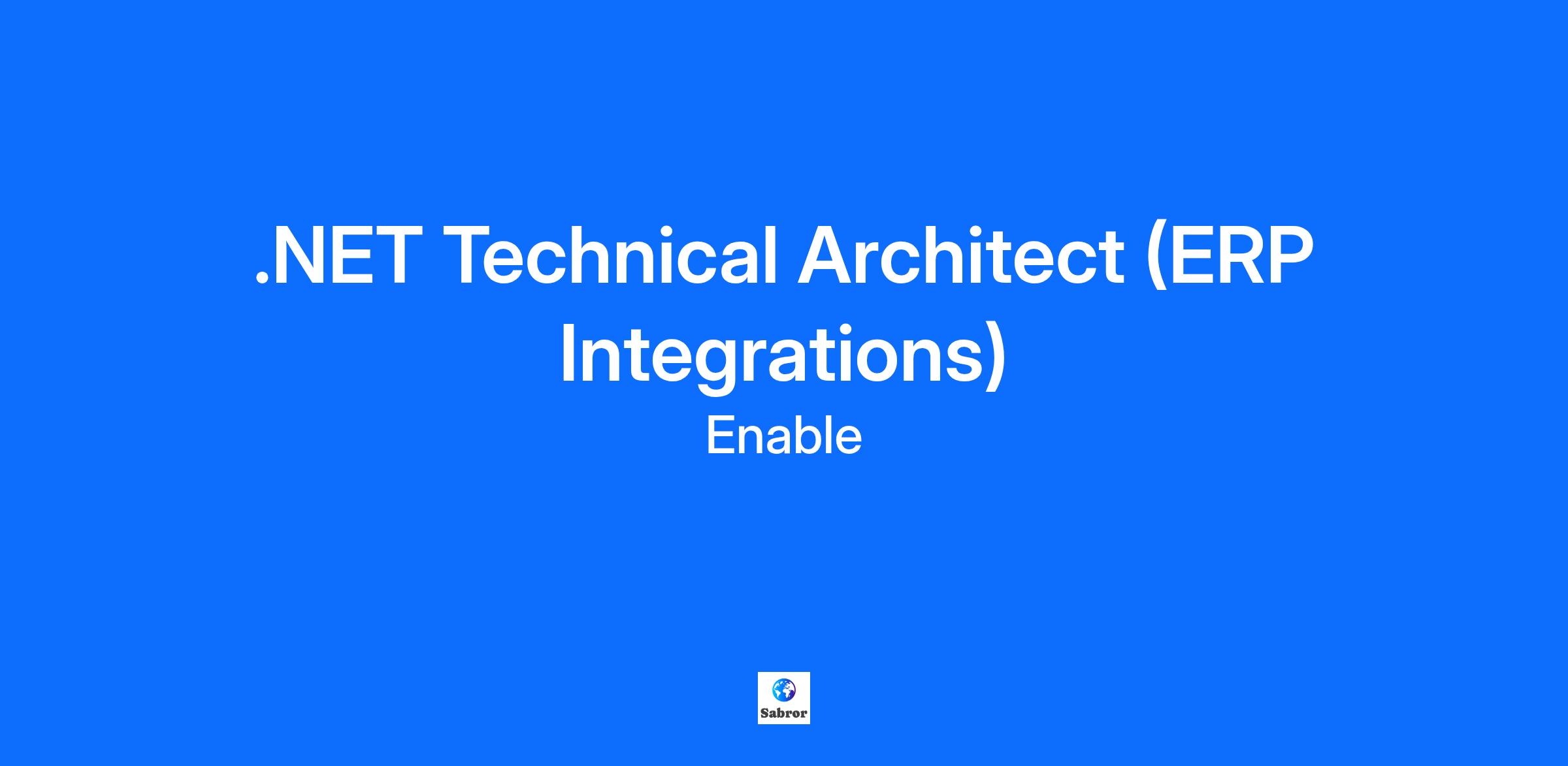 .NET Technical Architect (ERP Integrations)

Enable

Sabror